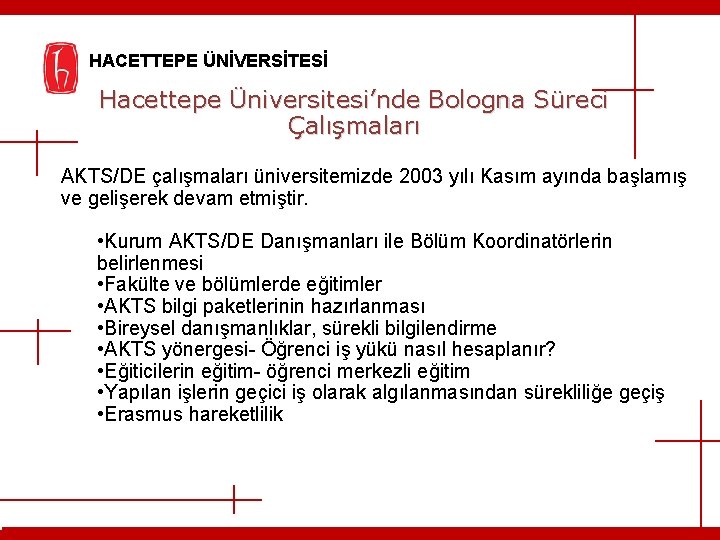 HACETTEPE ÜNİVERSİTESİ

Hacettepe Üniversitesi'nde Bologna Süreci Çalışmaları

AKTS/DE çalışmaları üniversitemizde 2003 yılı Kasım ayında başlamış ve gelişerek devam etmiştir.

•Kurum AKTS/DE Danışmanları ile Bölüm Koordinatörlerin belirlenmesi
•Fakülte ve bölümlerde eğitimler
•AKTS bilgi paketlerinin hazırlanması
•Bireysel danışmanlıklar, sürekli bilgilendirme
•AKTS yönergesi- Öğrenci iş yükü nasıl hesaplanır?
•Eğiticilerin eğitim- öğrenci merkezli eğitim
•Yapılan işlerin geçici iş olarak algılanmasından sürekliliğe geçiş
•Erasmus hareketlilik